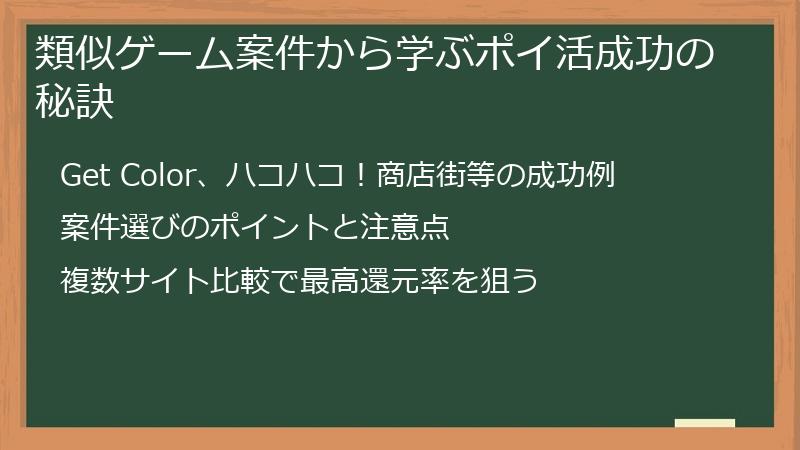 類似ゲーム案件から学ぶポイ活成功の秘訣

Get Color、ハコハコ！商店街等の成功例

案件選びのポイントと注意点

複数サイト比較で最高還元率を狙う